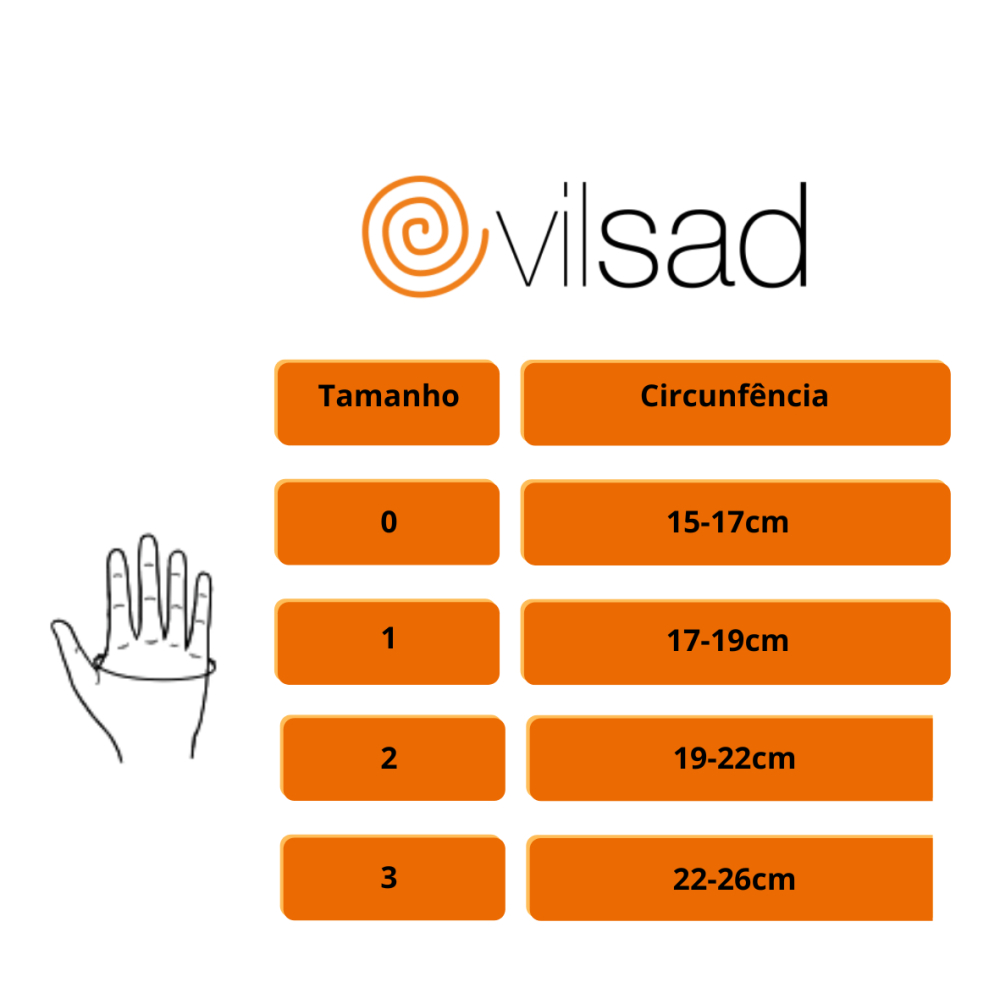 vilsad

| Tamanho | Circunfência |
|---|---|
| 0 | 15-17cm |
| 1 | 17-19cm |
| 2 | 19-22cm |
| 3 | 22-26cm |